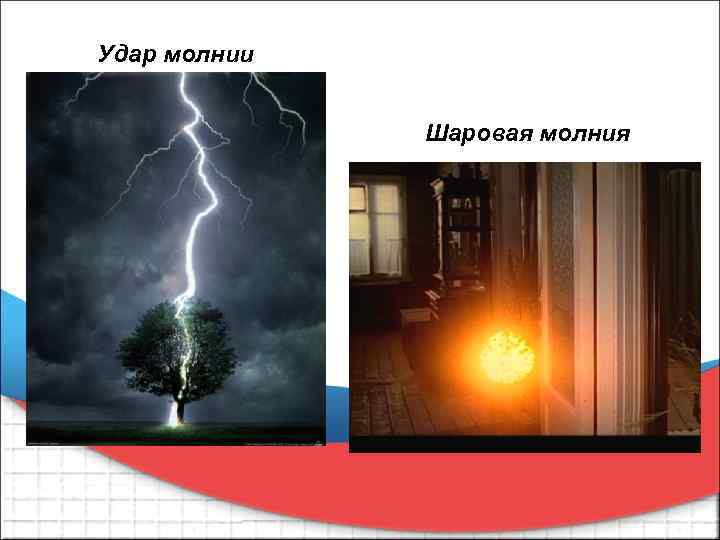 Удар молнии

Шаровая молния